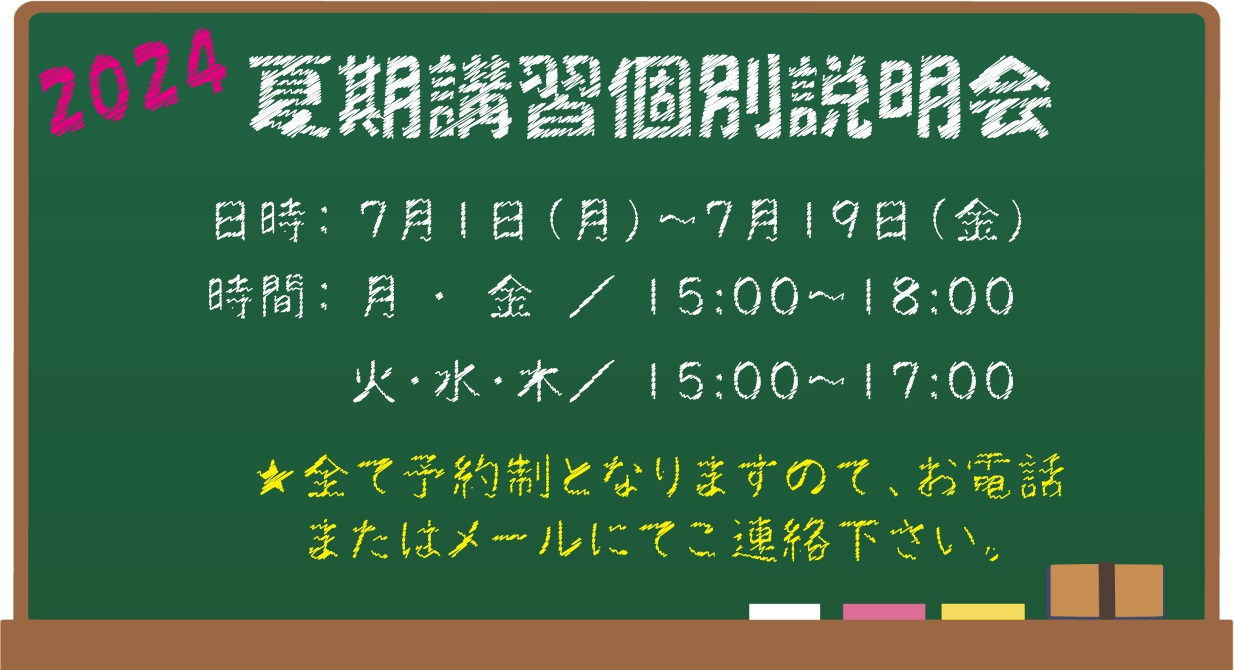 2024 夏期講習個別説明会

日時：7月1日（月）～7月19日（金）
時間：月・金／15:00～18:00
火・水・木／15:00～17:00

★全て予約制となりますので、お電話またはメールにてご連絡下さい。